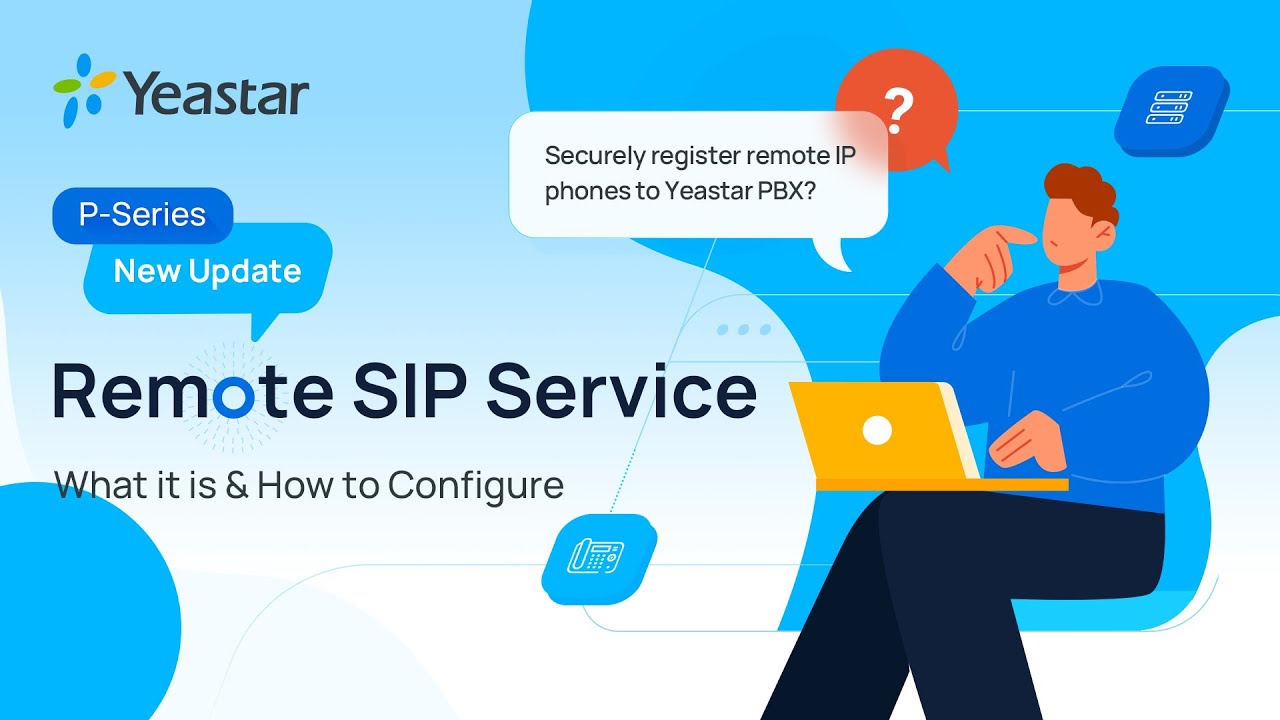 Yeastar

P-Series

New Update

Remote SIP Service

What it is & How to Configure

?

Securely register remote IP phones to Yeastar PBX?